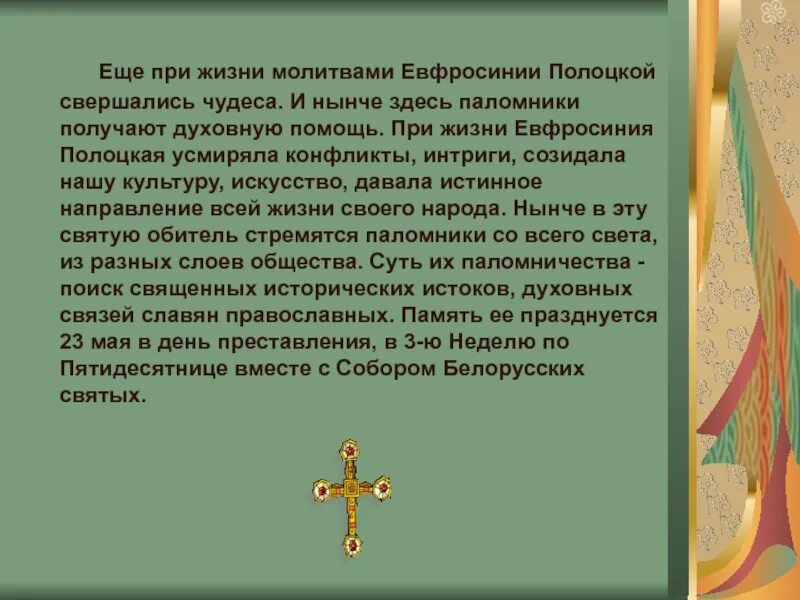 Еще при жизни молитвами Евфросинии Полоцкой свершались чудеса. И нынче здесь паломники получают духовную помощь. При жизни Евфросиния Полоцкая усмиряла конфликты, интриги, созидала нашу культуру, искусство, давала истинное направление всей жизни своего народа. Нынче в эту святую обитель стремятся паломники со всего света, из разных слоев общества. Суть их паломничества - поиск священных исторических истоков, духовных связей славян православных. Память ее празднуется 23 мая в день преставления, в 3-ю Неделю по Пятидесятнице вместе с Собором Белорусских святых.